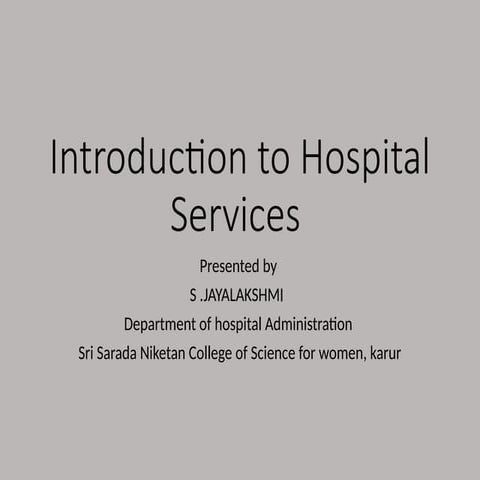 Introduction to Hospital Services

Presented by

S .JAYALAKSHMI

Department of hospital Administration

Sri Sarada Niketan College of Science for women, karur